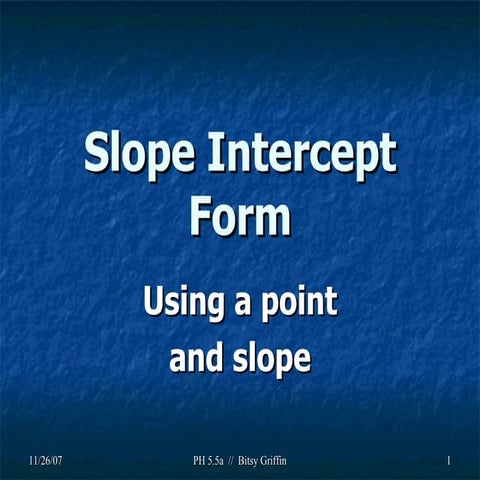 Slope Intercept Form

Using a point and slope

11/26/07

PH 5.5a // Bitsy Griffin

1